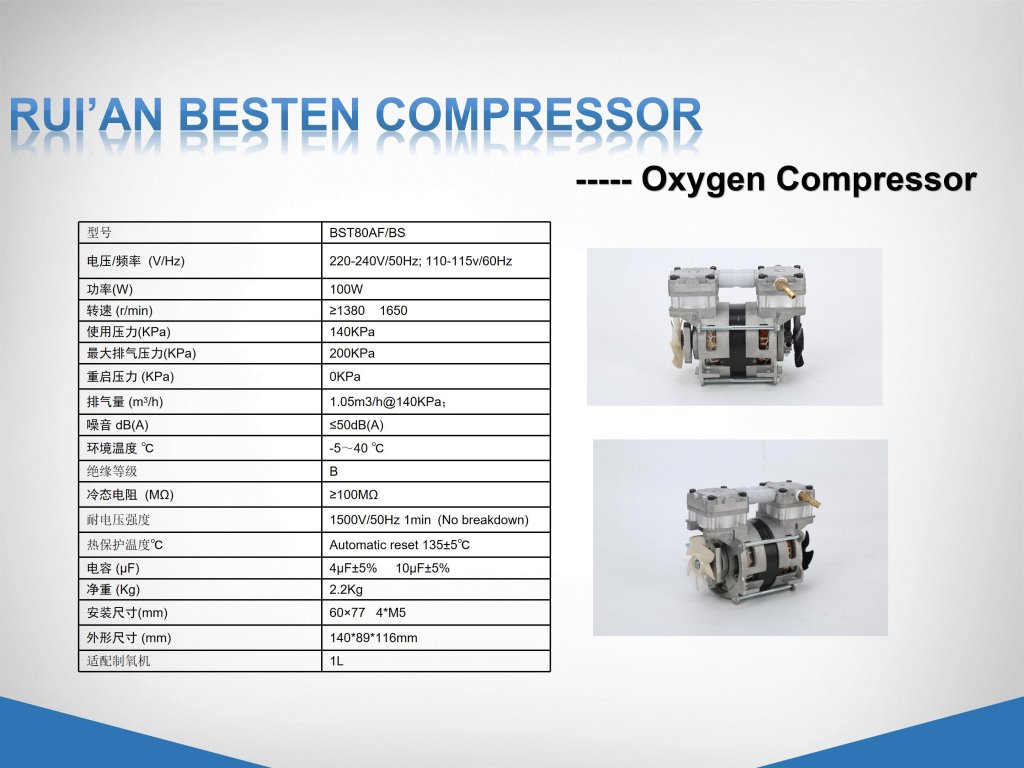 RUI'AN BESTEN COMPRESSOR

----- Oxygen Compressor

| 型号 | BST80AF/BS |
|---|---|
| 电压/频率 (V/Hz) | 220-240V/50Hz; 110-115v/60Hz |
| 功率(W) | 100W |
| 转速 (r/min) | ≥1380 1650 |
| 使用压力(KPa) | 140KPa |
| 最大排气压力(KPa) | 200KPa |
| 重启压力 (KPa) | 0KPa |
| 排气量 (m³/h) | 1.05m3/h@140KPa； |
| 噪音 dB(A) | ≤50dB(A) |
| 环境温度 ℃ | -5～40 ℃ |
| 绝缘等级 | B |
| 冷态电阻 (MΩ) | ≥100MΩ |
| 耐电压强度 | 1500V/50Hz 1min (No breakdown) |
| 热保护温度℃ | Automatic reset 135±5℃ |
| 电容 (μF) | 4μF±5% 10μF±5% |
| 净重 (Kg) | 2.2Kg |
| 安装尺寸(mm) | 60×77 4*M5 |
| 外形尺寸 (mm) | 140*89*116mm |
| 适配制氧机 | 1L |